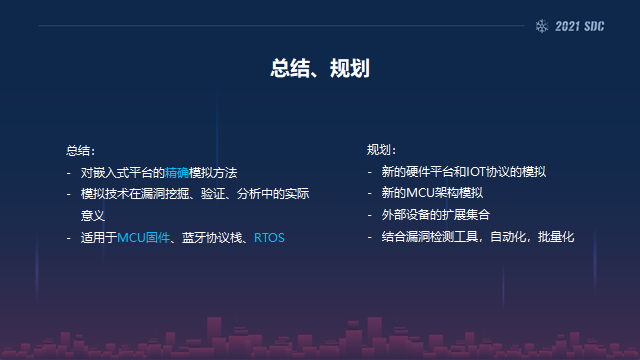 2021 SDC

总结、规划

总结：
- 对嵌入式平台的精确模拟方法
- 模拟技术在漏洞挖掘、验证、分析中的实际意义
- 适用于MCU固件、蓝牙协议栈、RTOS

规划：
- 新的硬件平台和IOT协议的模拟
- 新的MCU架构模拟
- 外部设备的扩展集合
- 结合漏洞检测工具，自动化，批量化